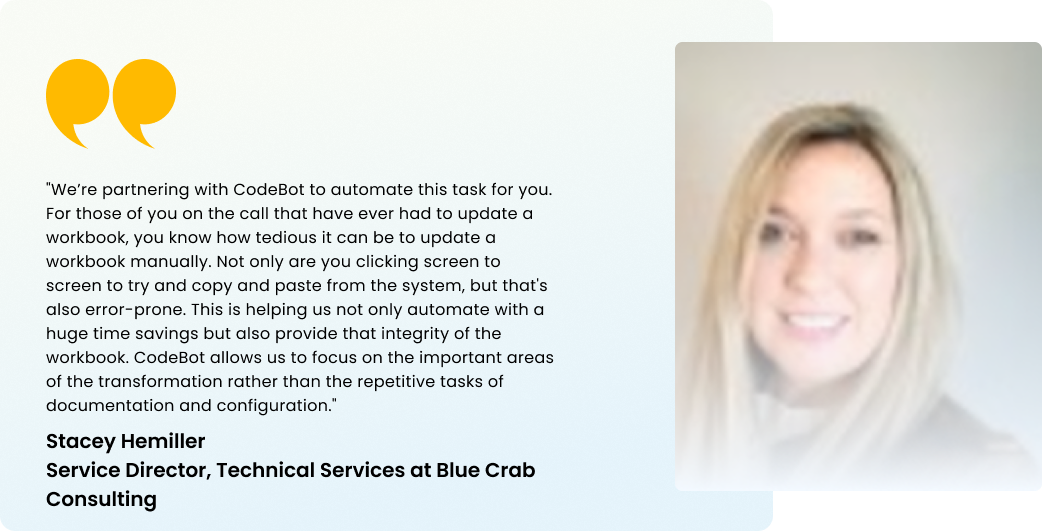 "We're partnering with CodeBot to automate this task for you. For those of you on the call that have ever had to update a workbook, you know how tedious it can be to update a workbook manually. Not only are you clicking screen to screen to try and copy and paste from the system, but that's also error-prone. This is helping us not only automate with a huge time savings but also provide that integrity of the workbook. CodeBot allows us to focus on the important areas of the transformation rather than the repetitive tasks of documentation and configuration."

Stacey Hemiller
Service Director, Technical Services at Blue Crab Consulting